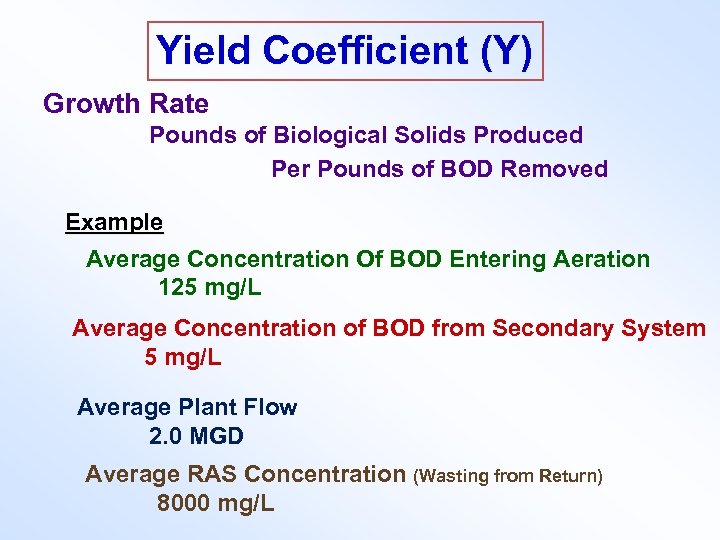 Yield Coefficient (Y)

Growth Rate

Pounds of Biological Solids Produced Per Pounds of BOD Removed

Example

Average Concentration Of BOD Entering Aeration
125 mg/L

Average Concentration of BOD from Secondary System
5 mg/L

Average Plant Flow
2.0 MGD

Average RAS Concentration (Wasting from Return)
8000 mg/L